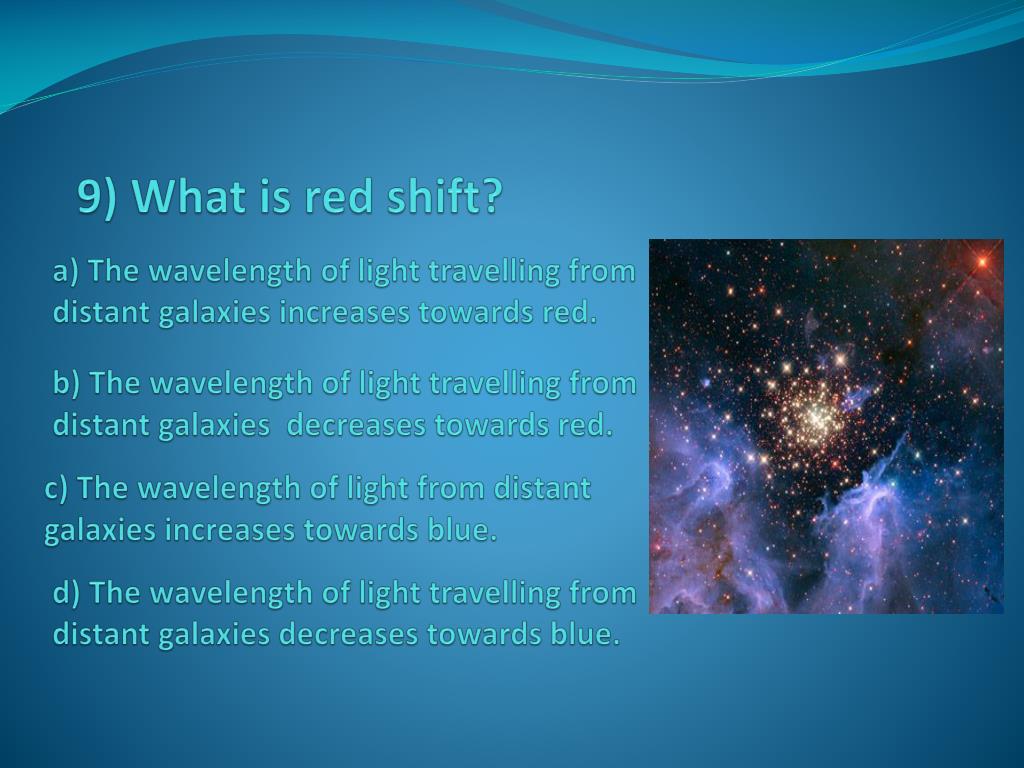 9) What is red shift?

a) The wavelength of light travelling from distant galaxies increases towards red.

b) The wavelength of light travelling from distant galaxies  decreases towards red.

c) The wavelength of light from distant galaxies increases towards blue.

d) The wavelength of light travelling from distant galaxies decreases towards blue.